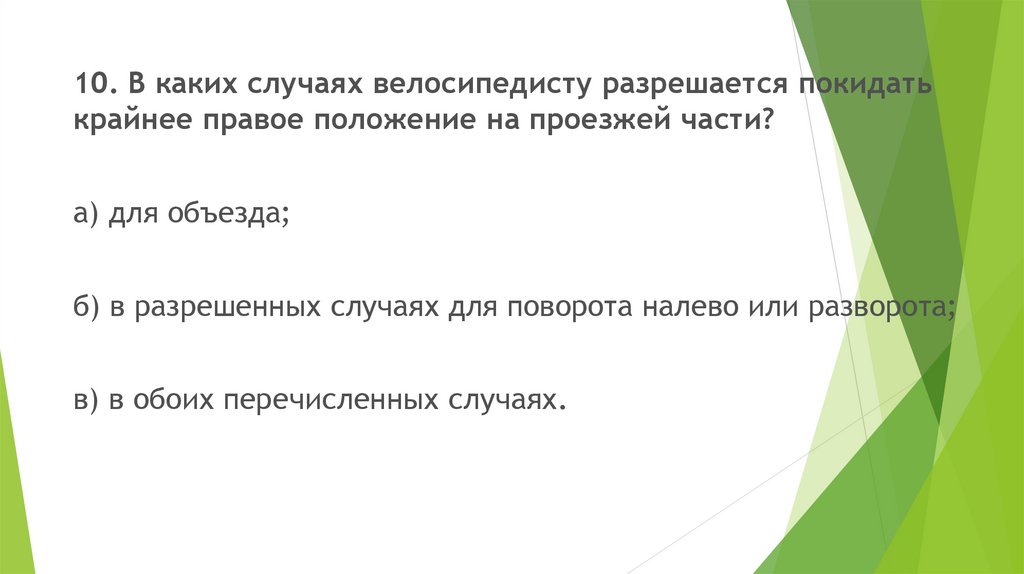 10. В каких случаях велосипедисту разрешается покидать крайнее правое положение на проезжей части?

а) для объезда;

б) в разрешенных случаях для поворота налево или разворота;

в) в обоих перечисленных случаях.